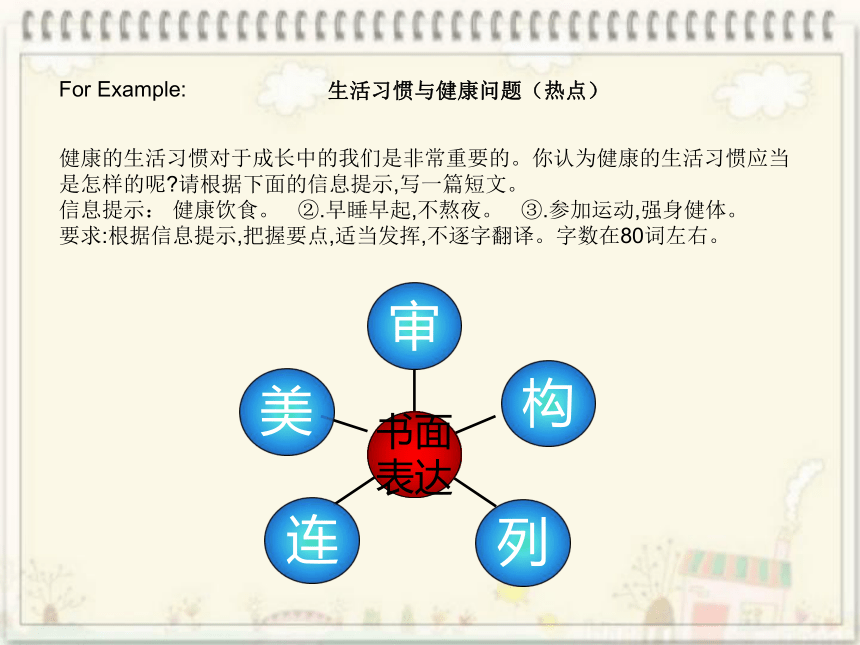 For Example: 生活习惯与健康问题（热点）

健康的生活习惯对于成长中的我们是非常重要的。你认为健康的生活习惯应当是怎样的呢?请根据下面的信息提示,写一篇短文。
信息提示： 健康饮食。 ②.早睡早起,不熬夜。 ③.参加运动,强身健体。
要求:根据信息提示,把握要点,适当发挥,不逐字翻译。字数在80词左右。

审

美

构

书面表达

连

列